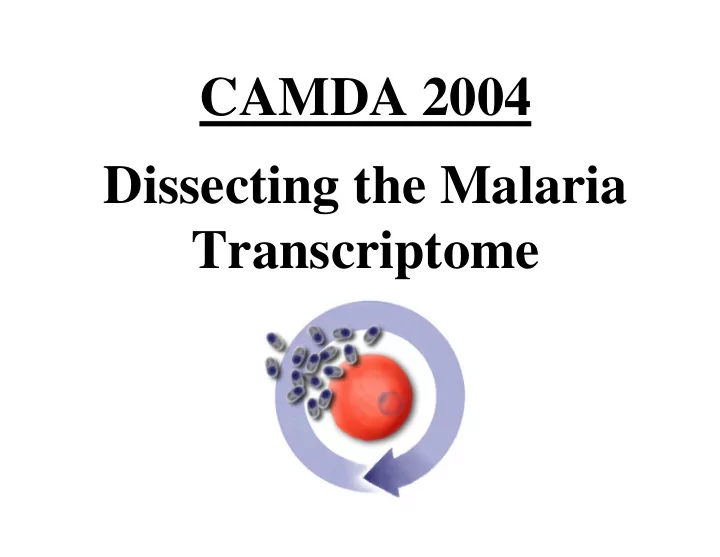 CAMDA 2004

Dissecting the Malaria Transcriptome